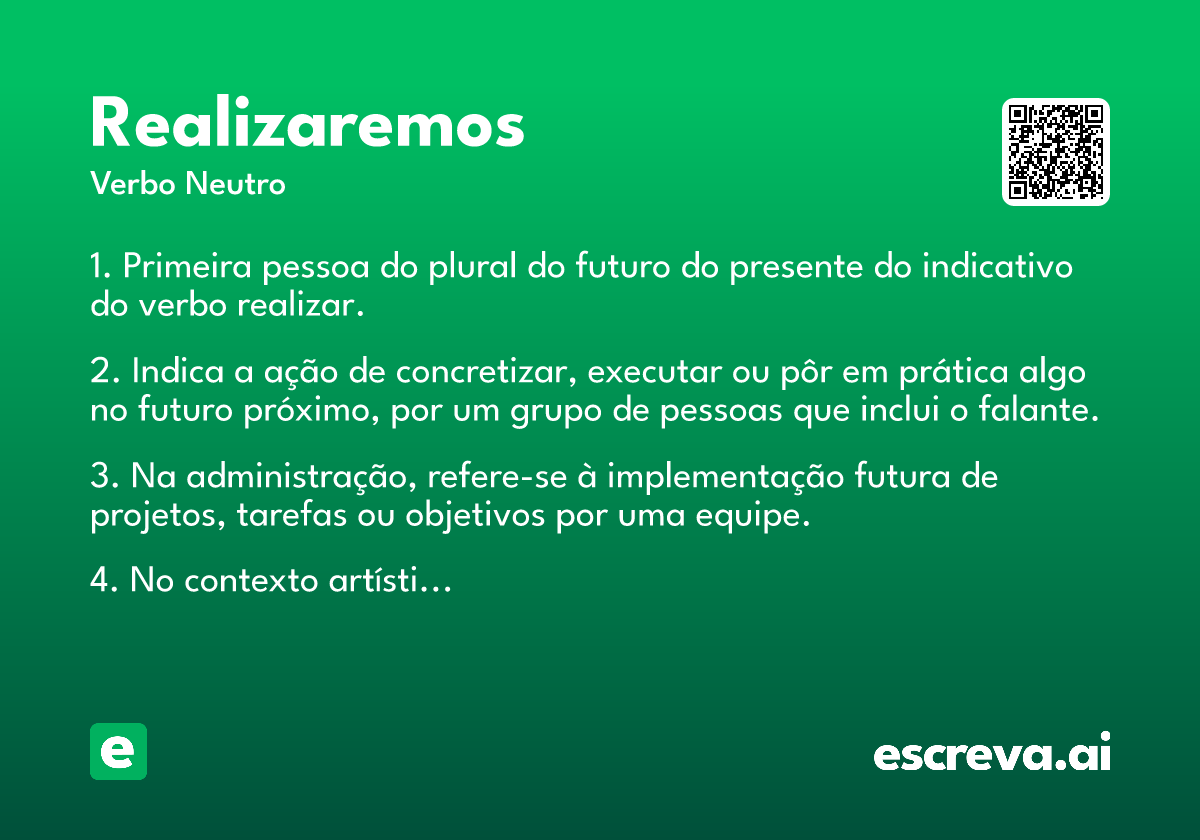 Realizaremos
Verbo Neutro

1. Primeira pessoa do plural do futuro do presente do indicativo do verbo realizar.

2. Indica a ação de concretizar, executar ou pôr em prática algo no futuro próximo, por um grupo de pessoas que inclui o falante.

3. Na administração, refere-se à implementação futura de projetos, tarefas ou objetivos por uma equipe.

4. No contexto artísti…

e

escreva.ai